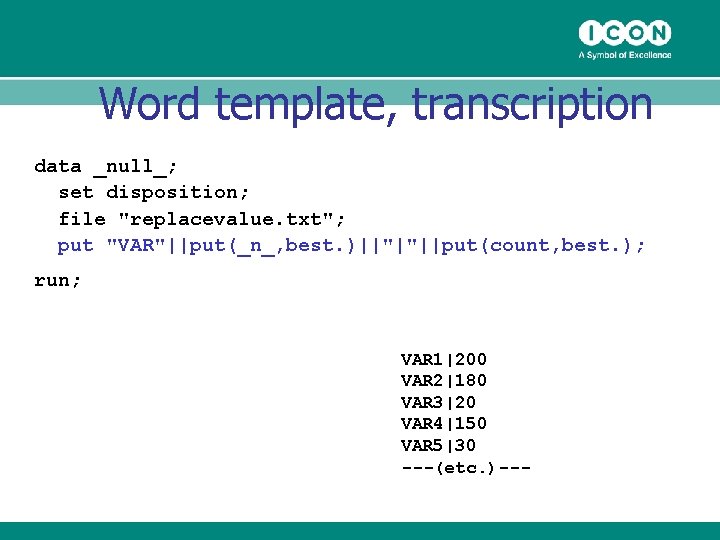 ICON
A Symbol of Excellence

Word template, transcription

data _null_;
set disposition;
file "replacevalue.txt";
put "VAR"||put(_n_,best.)||"|"||put(count,best.);
run;

VAR1|200
VAR2|180
VAR3|20
VAR4|150
VAR5|30
---(etc.)---